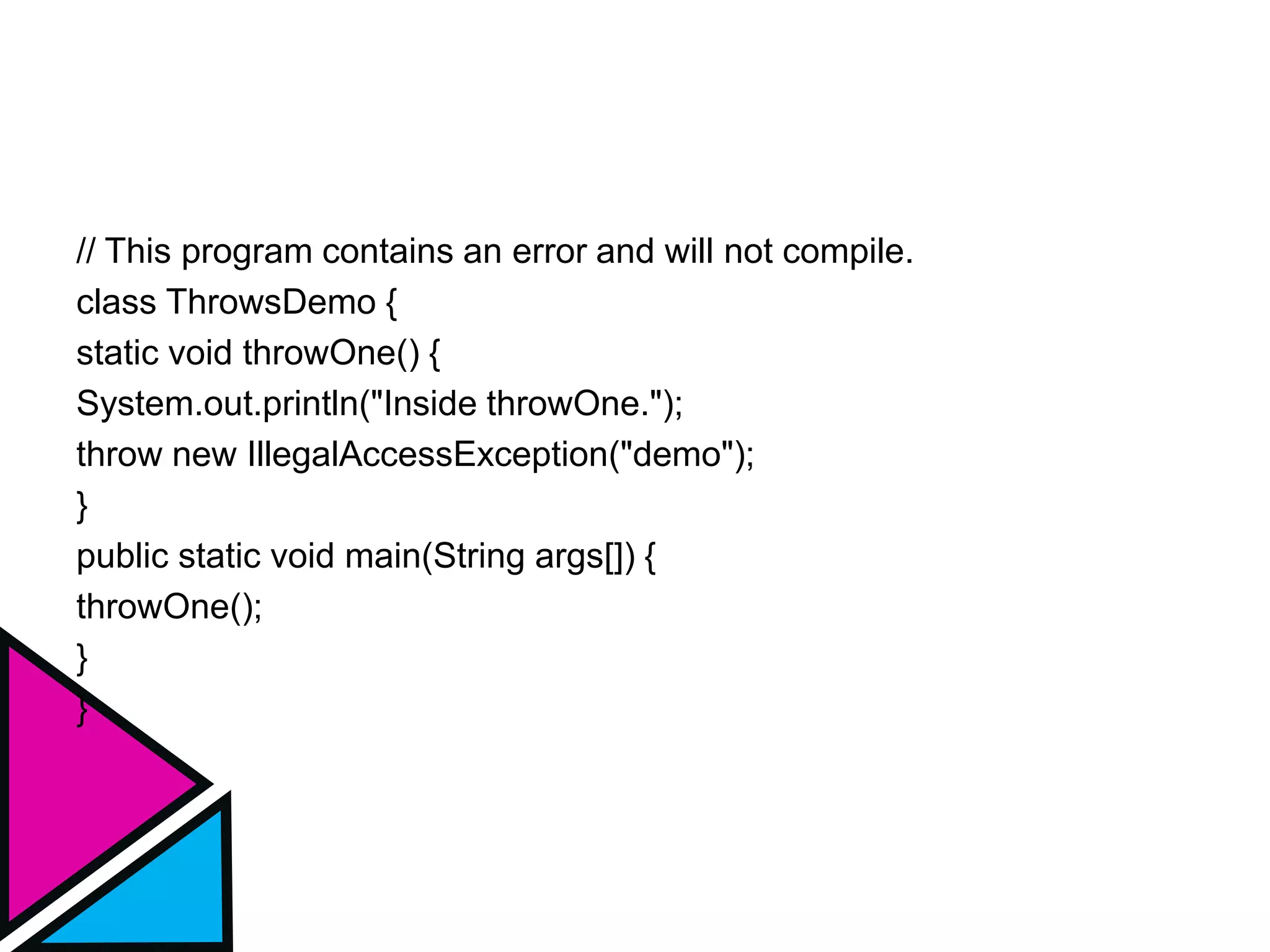 // This program contains an error and will not compile.
class ThrowsDemo {
static void throwOne() {
System.out.println("Inside throwOne.");
throw new IllegalAccessException("demo");
}
public static void main(String args[]) {
throwOne();
}
}